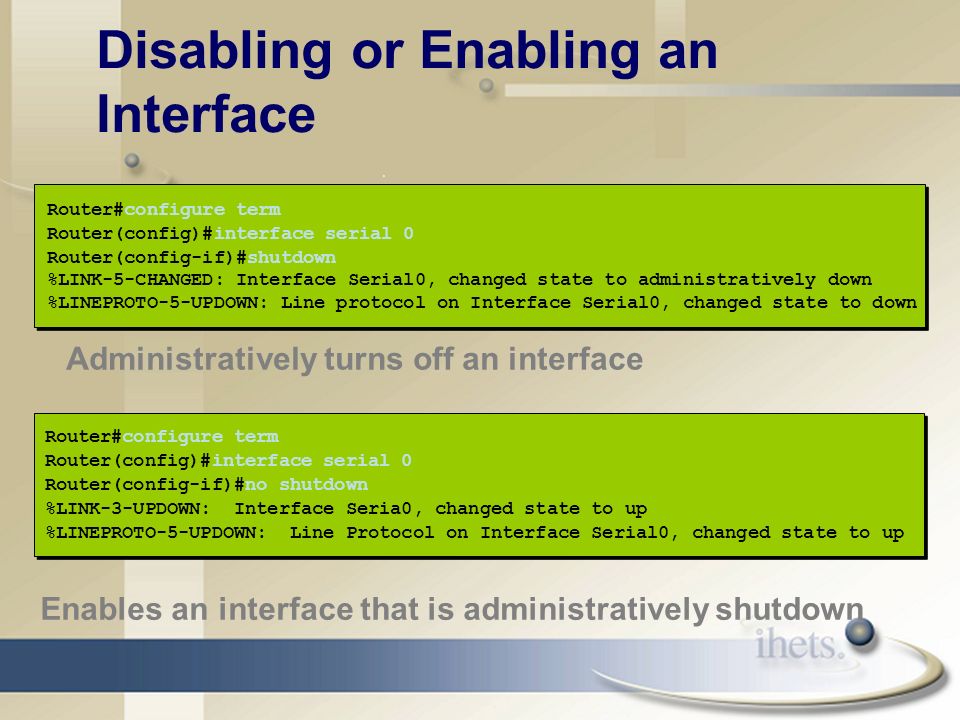 Disabling or Enabling an Interface

Router#configure term
Router(config)#interface serial 0
Router(config-if)#shutdown
%LINK-5-CHANGED: Interface Serial0, changed state to administratively down
%LINEPROTO-5-UPDOWN: Line protocol on Interface Serial0, changed state to down

Administratively turns off an interface

Router#configure term
Router(config)#interface serial 0
Router(config-if)#no shutdown
%LINK-3-UPDOWN: Interface Seria0, changed state to up
%LINEPROTO-5-UPDOWN: Line Protocol on Interface Serial0, changed state to up

Enables an interface that is administratively shutdown

ihets.